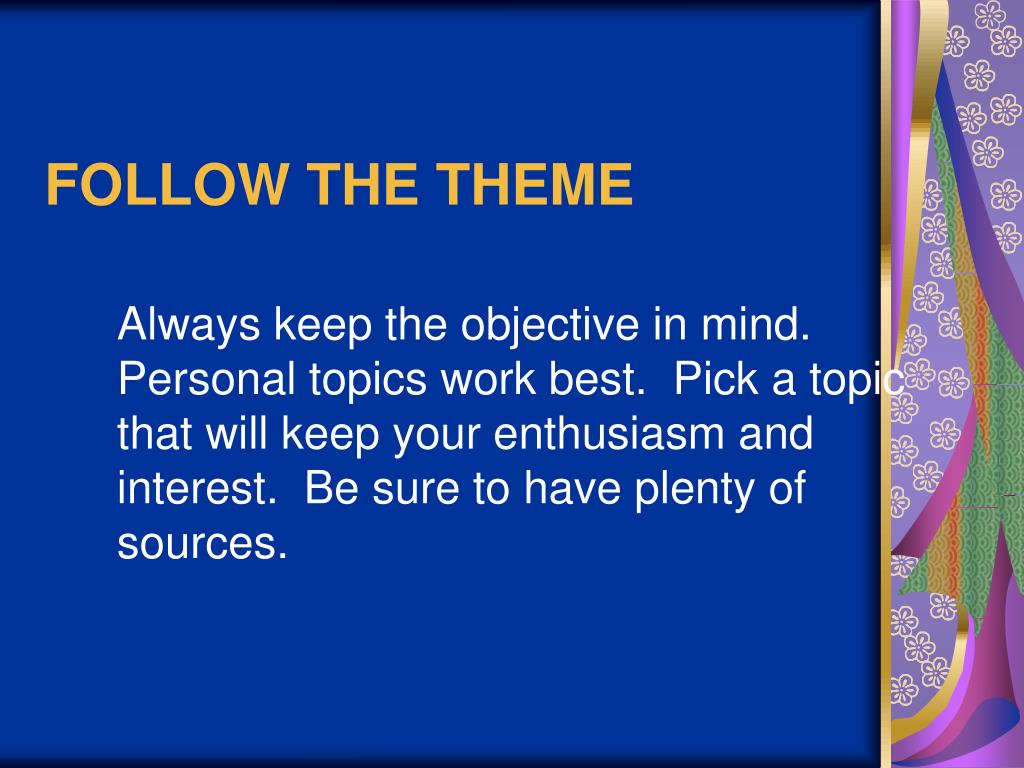 FOLLOW THE THEME

Always keep the objective in mind. Personal topics work best. Pick a topic that will keep your enthusiasm and interest. Be sure to have plenty of sources.